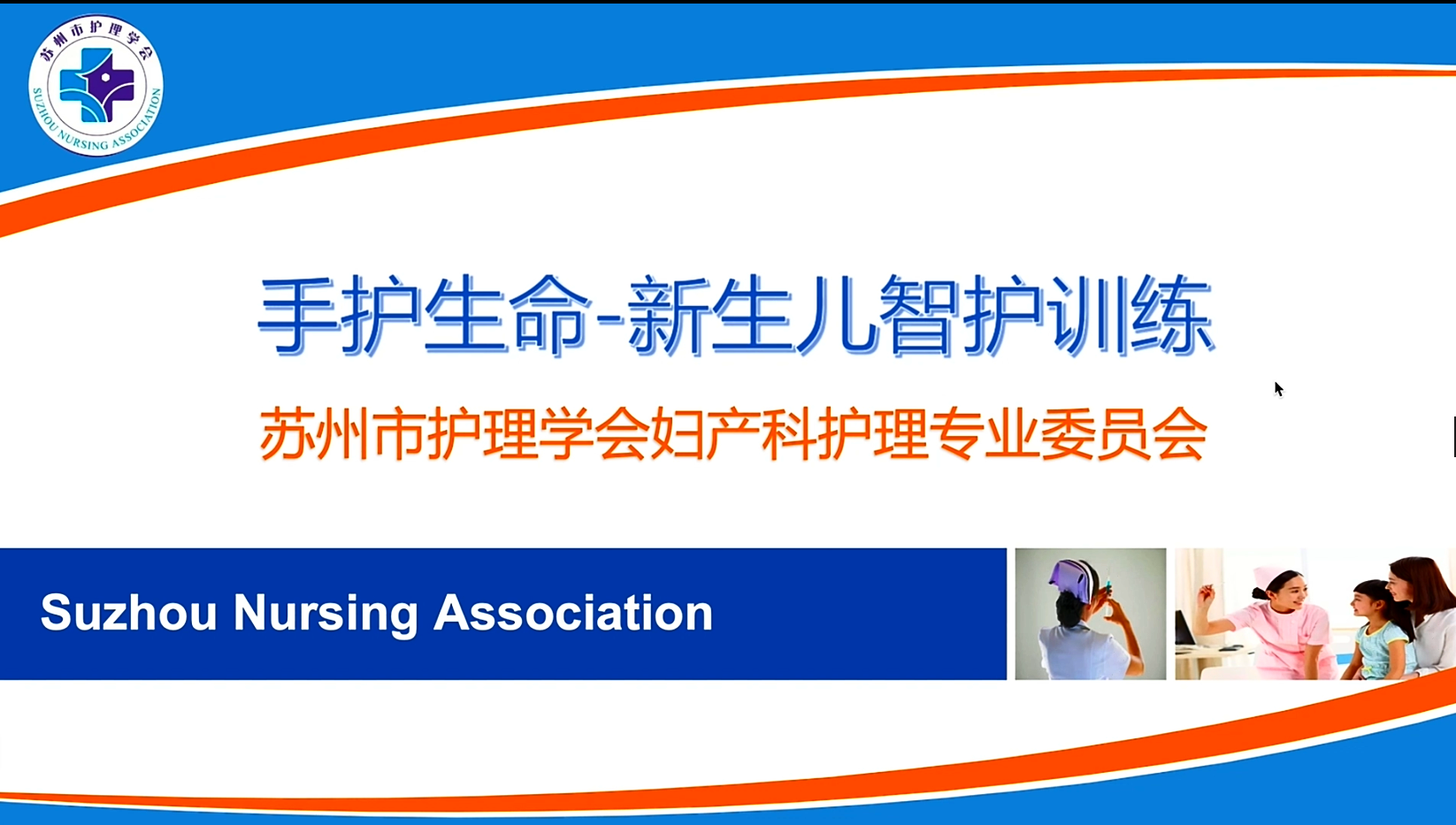 苏州市护理学会
SUZHOU NURSING ASSOCIATION

手护生命-新生儿智护训练

苏州市护理学会妇产科护理专业委员会

Suzhou Nursing Association